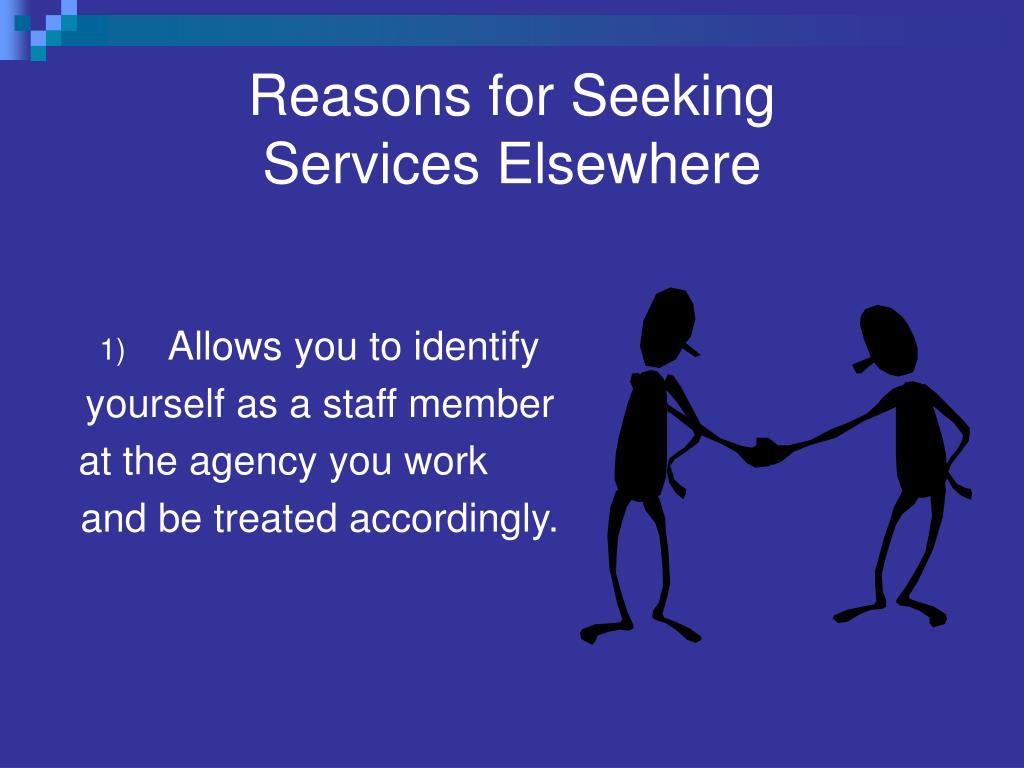 Reasons for Seeking Services Elsewhere

1) Allows you to identify yourself as a staff member at the agency you work and be treated accordingly.